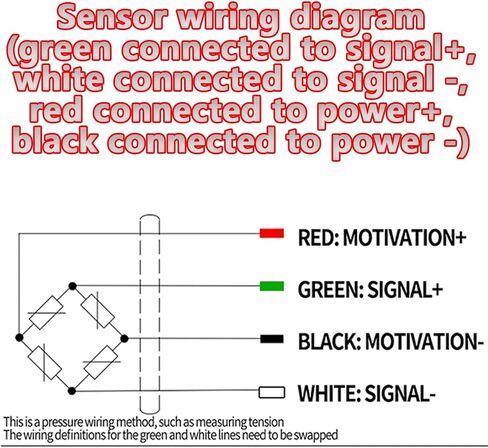 Sensor wiring diagram (green connected to signal+, white connected to signal -, red connected to power+, black connected to power -)

RED: MOTIVATION+

GREEN: SIGNAL+

BLACK: MOTIVATION-

WHITE: SIGNAL-

This is a pressure wiring method, such as measuring tension
The wiring definitions for the green and white lines need to be swapped